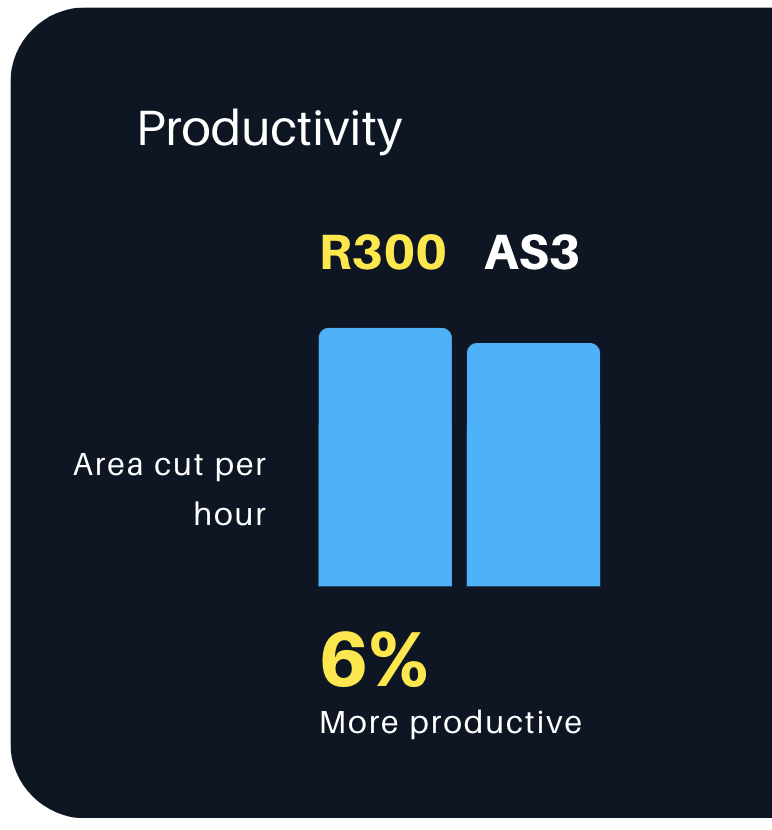 Productivity

R300 AS3

Area cut per hour

6%

More productive